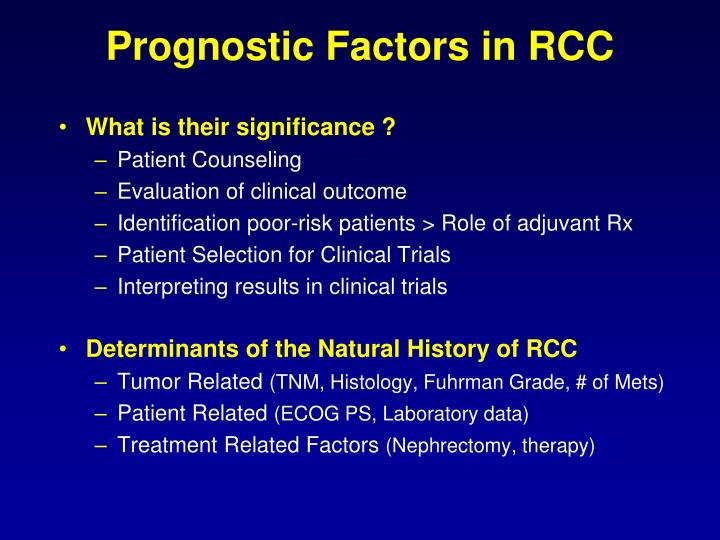 Prognostic Factors in RCC

• What is their significance ?
– Patient Counseling
– Evaluation of clinical outcome
– Identification poor-risk patients > Role of adjuvant Rx
– Patient Selection for Clinical Trials
– Interpreting results in clinical trials

• Determinants of the Natural History of RCC
– Tumor Related (TNM, Histology, Fuhrman Grade, # of Mets)
– Patient Related (ECOG PS, Laboratory data)
– Treatment Related Factors (Nephrectomy, therapy)